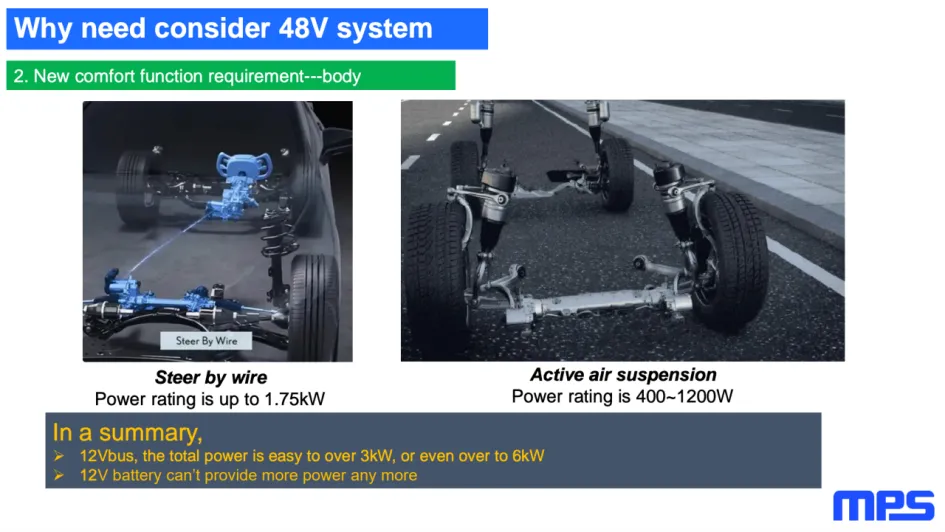 Why need consider 48V system

2. New comfort function requirement---body

Steer By Wire

Steer by wire
Power rating is up to 1.75kW

Active air suspension
Power rating is 400~1200W

In a summary,
➢ 12Vbus, the total power is easy to over 3kW, or even over to 6kW
➢ 12V battery can't provide more power any more

MPS